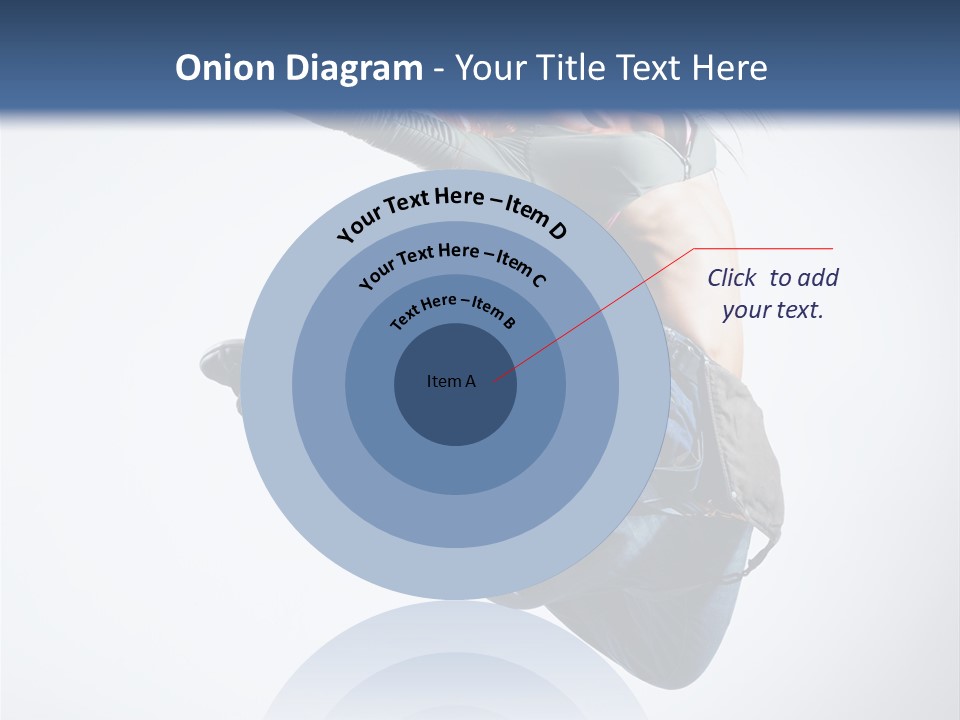 Onion Diagram - Your Title Text Here

Your Text Here – Item D

Your Text Here – Item C

Text Here – Item B

Item A

Click to add your text.